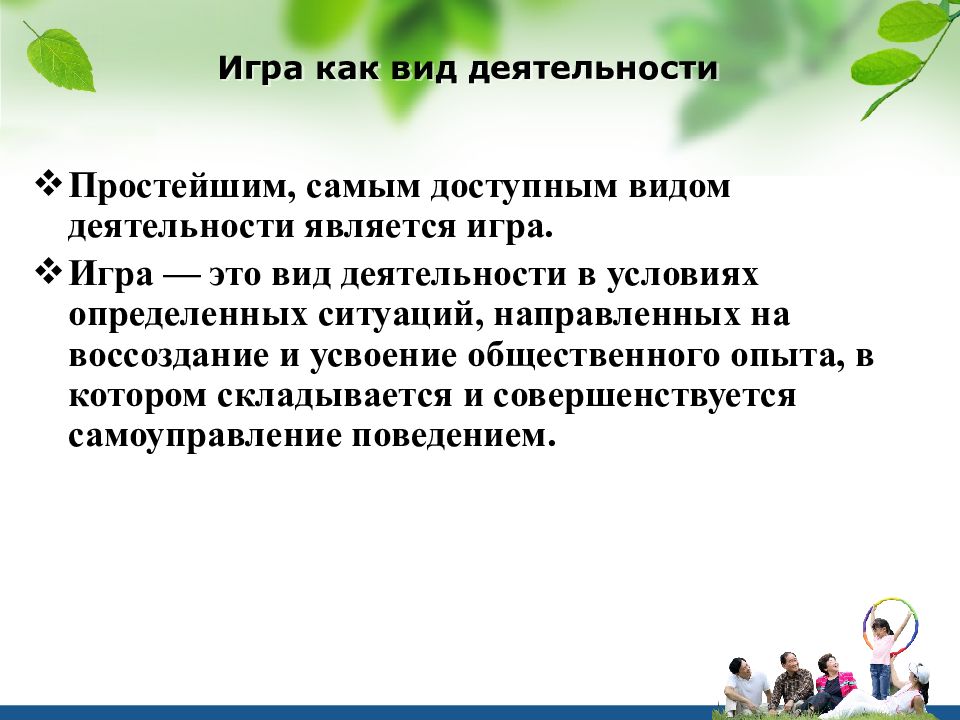 Игра как вид деятельности

❖ Простейшим, самым доступным видом деятельности является игра.

❖ Игра — это вид деятельности в условиях определенных ситуаций, направленных на воссоздание и усвоение общественного опыта, в котором складывается и совершенствуется самоуправление поведением.